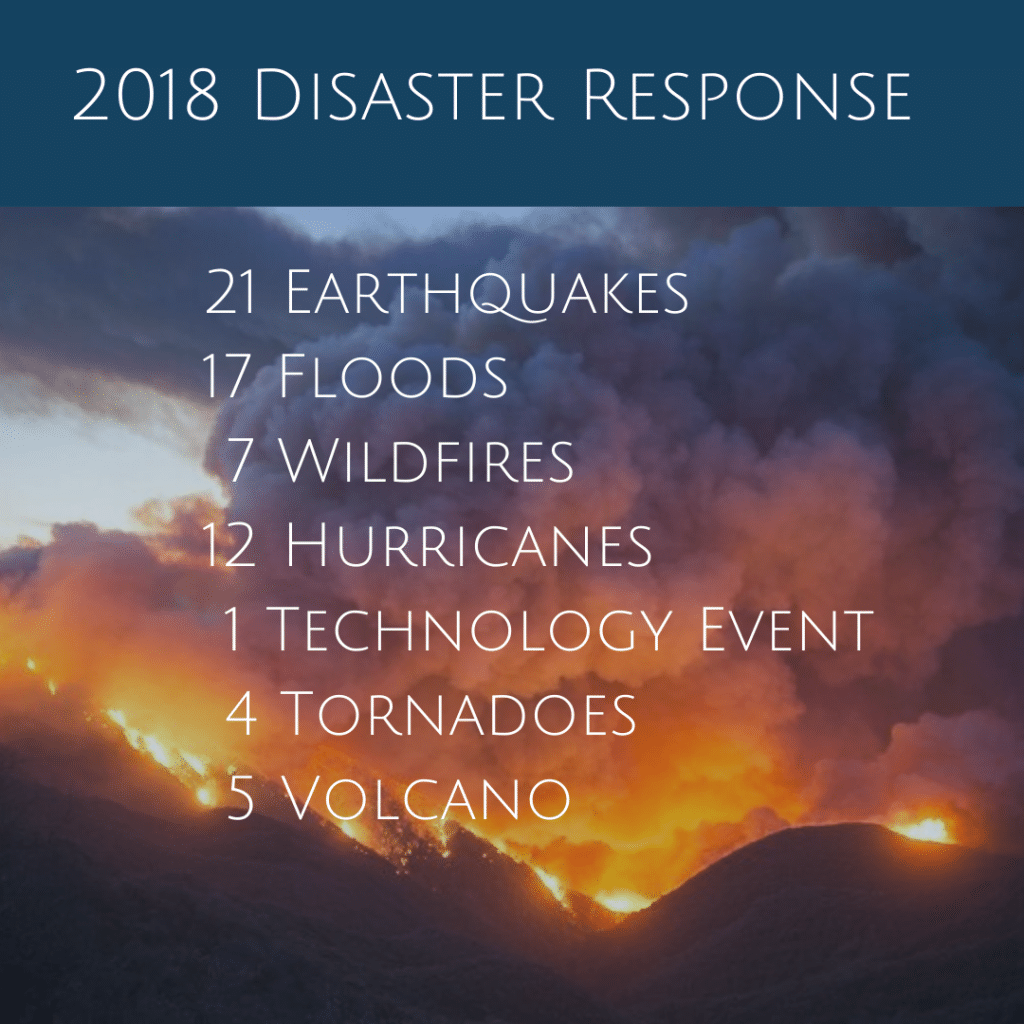 2018 Disaster Response

21 Earthquakes
17 Floods
7 Wildfires
12 Hurricanes
1 Technology Event
4 Tornadoes
5 Volcano